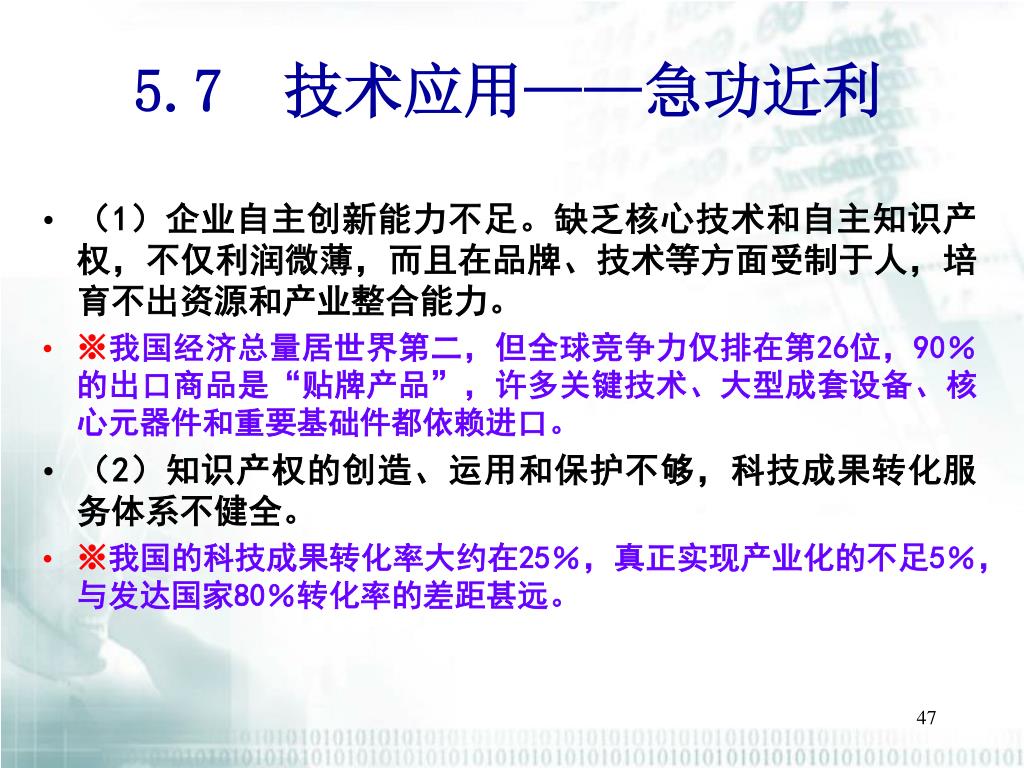 5.7　技术应用——急功近利

• （1）企业自主创新能力不足。缺乏核心技术和自主知识产权，不仅利润微薄，而且在品牌、技术等方面受制于人，培育不出资源和产业整合能力。
• ※我国经济总量居世界第二，但全球竞争力仅排在第26位，90％的出口商品是“贴牌产品”，许多关键技术、大型成套设备、核心元器件和重要基础件都依赖进口。
• （2）知识产权的创造、运用和保护不够，科技成果转化服务体系不健全。
• ※我国的科技成果转化率大约在25％，真正实现产业化的不足5％，与发达国家80％转化率的差距甚远。

47